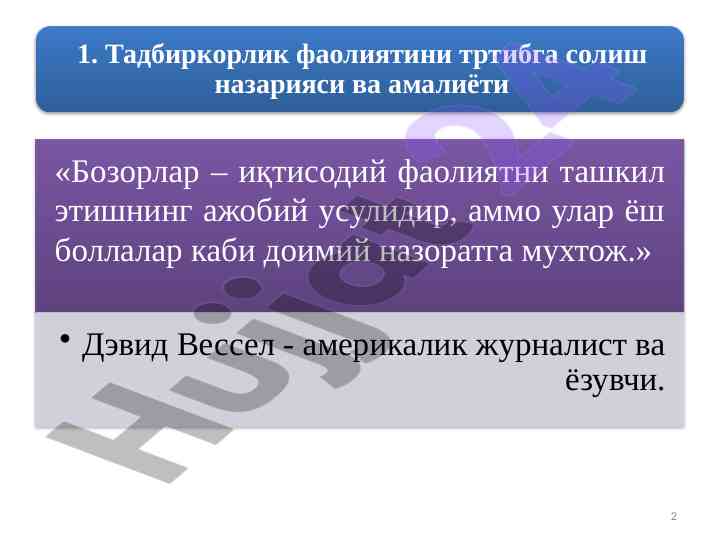 1. Тадбиркорлик фаолиятини тртибга солиш назарияси ва амалиёти

«Бозорлар – иқтисодий фаолиятни ташкил этишнинг ажобий усулидир, аммо улар ёш боллалар каби доимий назоратга мухтож.»

• Дэвид Вессел - америкалик журналист ва ёзувчи.

Hujjat24

2